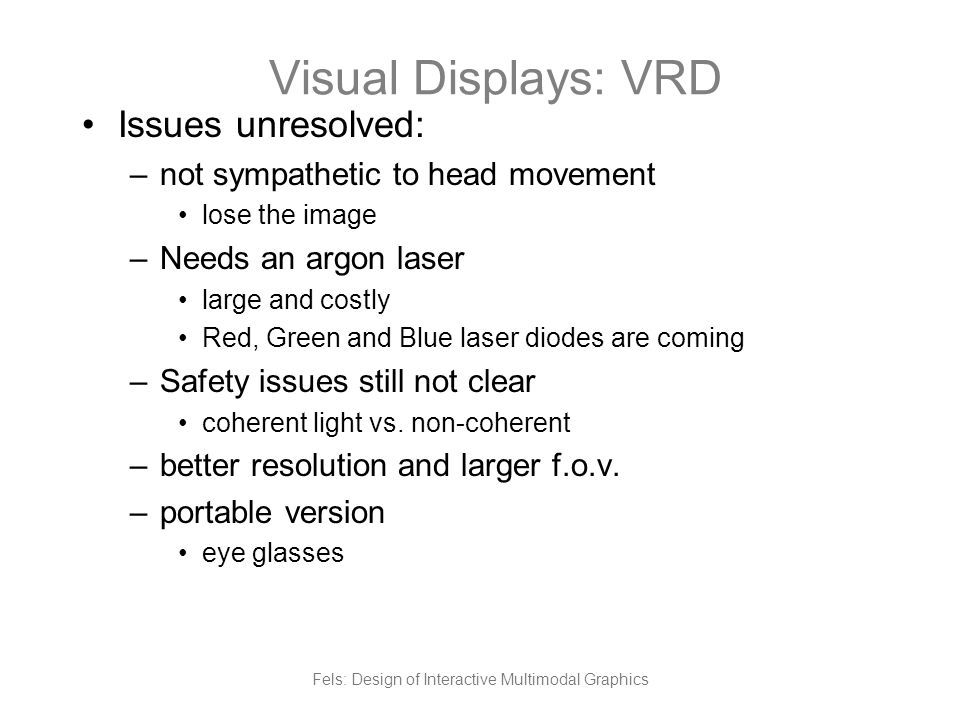 Visual Displays: VRD

• Issues unresolved:
  – not sympathetic to head movement
    • lose the image
  – Needs an argon laser
    • large and costly
    • Red, Green and Blue laser diodes are coming
  – Safety issues still not clear
    • coherent light vs. non-coherent
  – better resolution and larger f.o.v.
  – portable version
    • eye glasses

Fels: Design of Interactive Multimodal Graphics